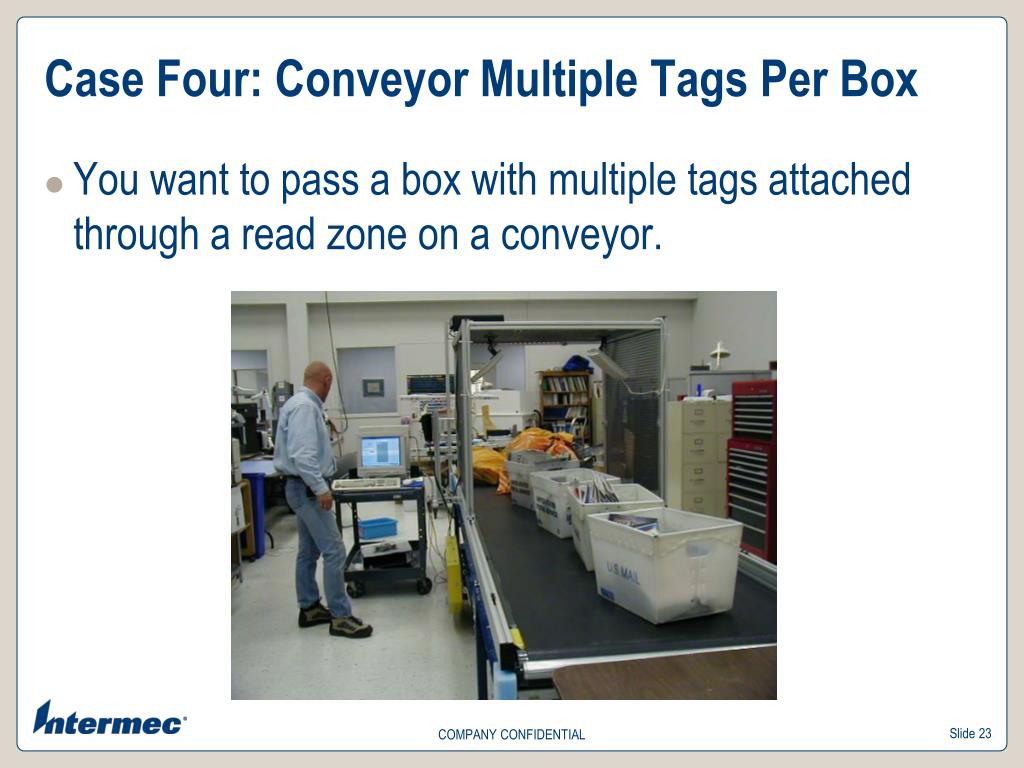 Case Four: Conveyor Multiple Tags Per Box

You want to pass a box with multiple tags attached through a read zone on a conveyor.

U.S. MAIL

Intermec

COMPANY CONFIDENTIAL

Slide 23